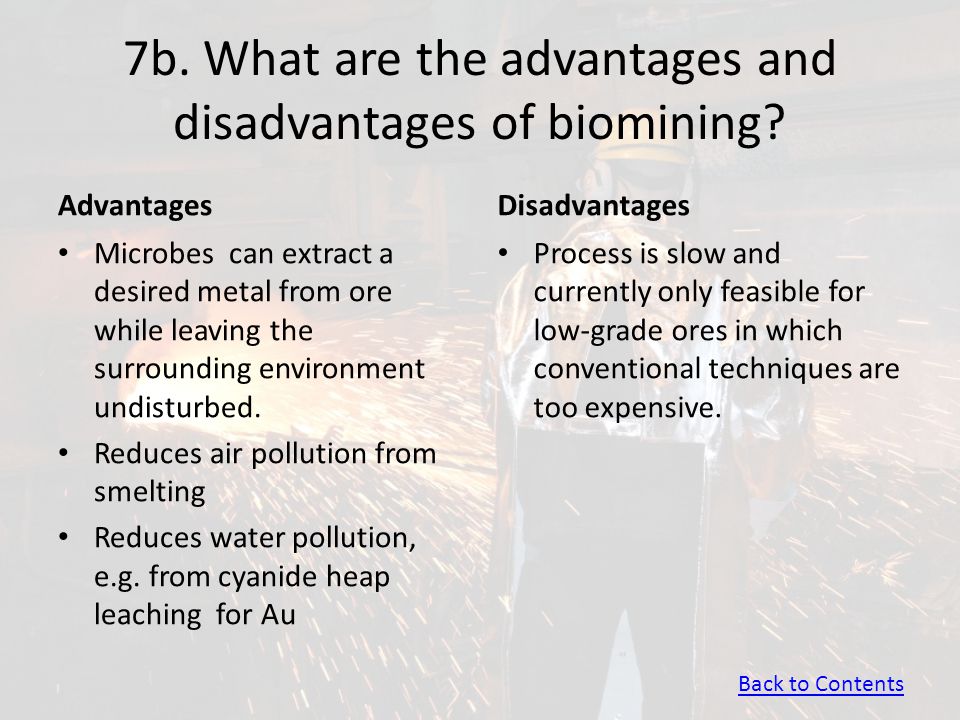 7b. What are the advantages and disadvantages of biomining?

Advantages

• Microbes can extract a desired metal from ore while leaving the surrounding environment undisturbed.
• Reduces air pollution from smelting
• Reduces water pollution, e.g. from cyanide heap leaching for Au

Disadvantages

• Process is slow and currently only feasible for low-grade ores in which conventional techniques are too expensive.

Back to Contents